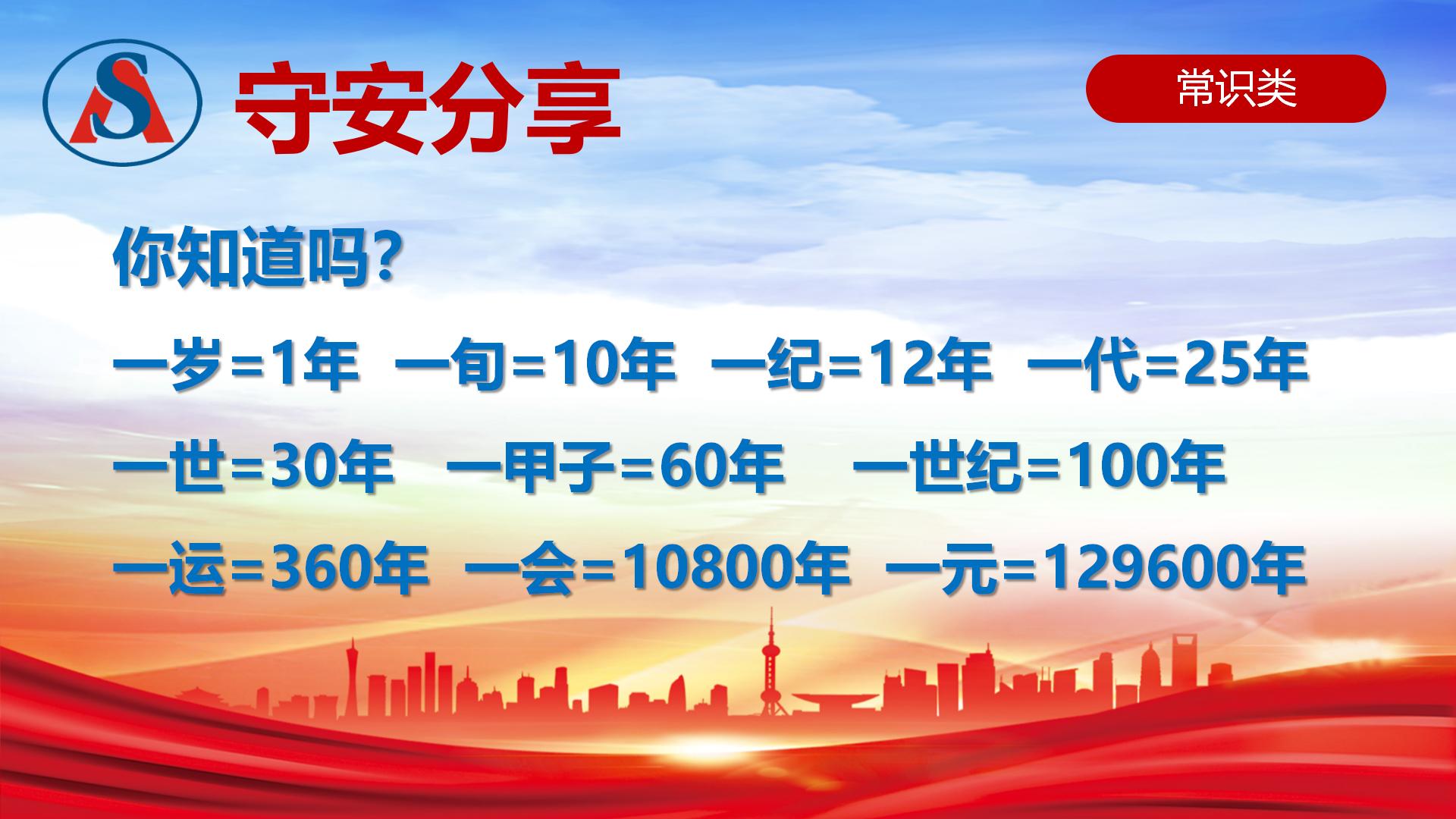 AS 守安分享

常识类

你知道吗?

一岁=1年 一旬=10年 一纪=12年 一代=25年

一世=30年 一甲子=60年 一世纪=100年

一运=360年 一会=10800年 一元=129600年